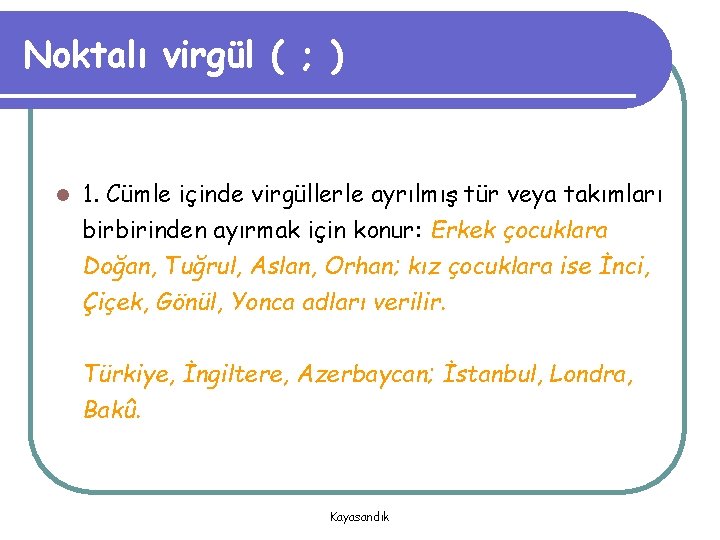 Noktalı virgül ( ; )

1. Cümle içinde virgüllerle ayrılmış tür veya takımları birbirinden ayırmak için konur: Erkek çocuklara Doğan, Tuğrul, Aslan, Orhan; kız çocuklara ise İnci, Çiçek, Gönül, Yonca adları verilir.

Türkiye, İngiltere, Azerbaycan; İstanbul, Londra, Bakû.

Kayasandık